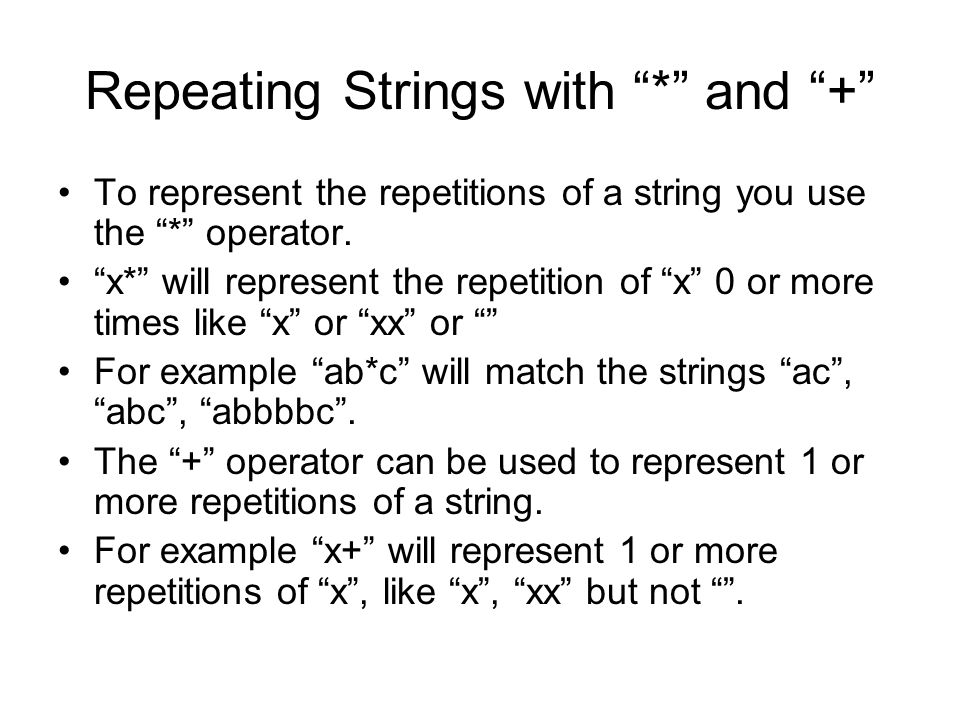 Repeating Strings with “*” and “+”

• To represent the repetitions of a string you use the “*” operator.
• “x*” will represent the repetition of “x” 0 or more times like “x” or “xx” or “”
• For example “ab*c” will match the strings “ac”, “abc”, “abbbbc”.
• The “+” operator can be used to represent 1 or more repetitions of a string.
• For example “x+” will represent 1 or more repetitions of “x”, like “x”, “xx” but not “”.